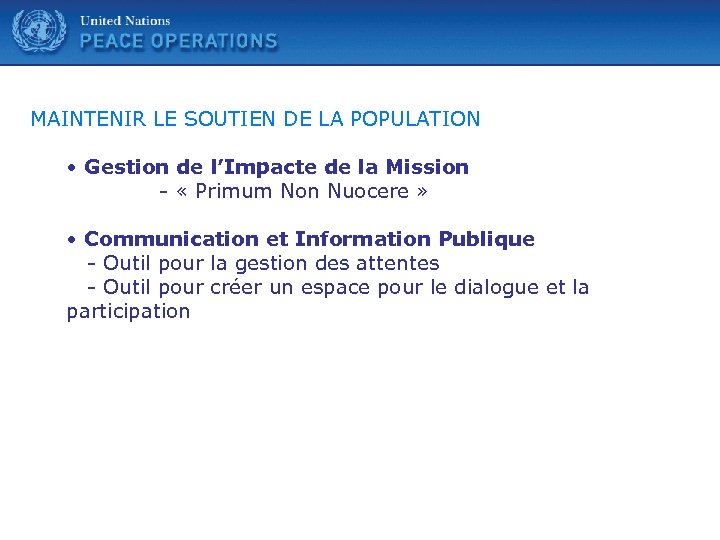 United Nations
PEACE OPERATIONS

MAINTENIR LE SOUTIEN DE LA POPULATION

• Gestion de l’Impacte de la Mission
- « Primum Non Nuocere »

• Communication et Information Publique
- Outil pour la gestion des attentes
- Outil pour créer un espace pour le dialogue et la participation